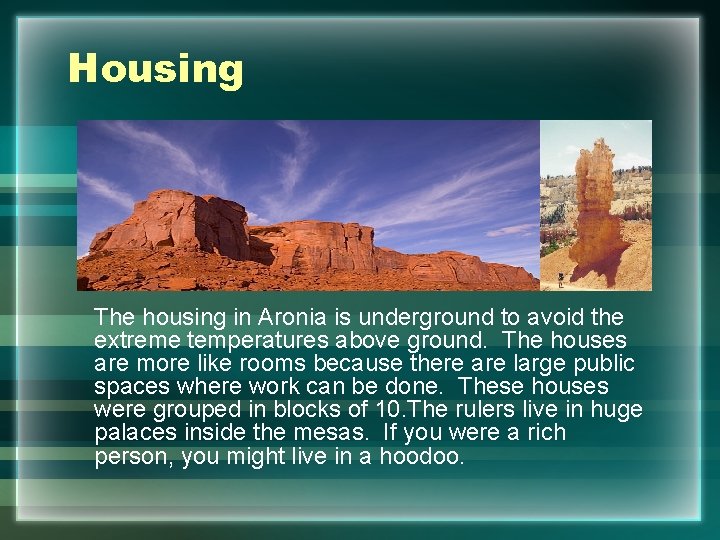 Housing

The housing in Aronia is underground to avoid the extreme temperatures above ground.  The houses are more like rooms because there are large public spaces where work can be done.  These houses were grouped in blocks of 10.The rulers live in huge palaces inside the mesas.  If you were a rich person, you might live in a hoodoo.